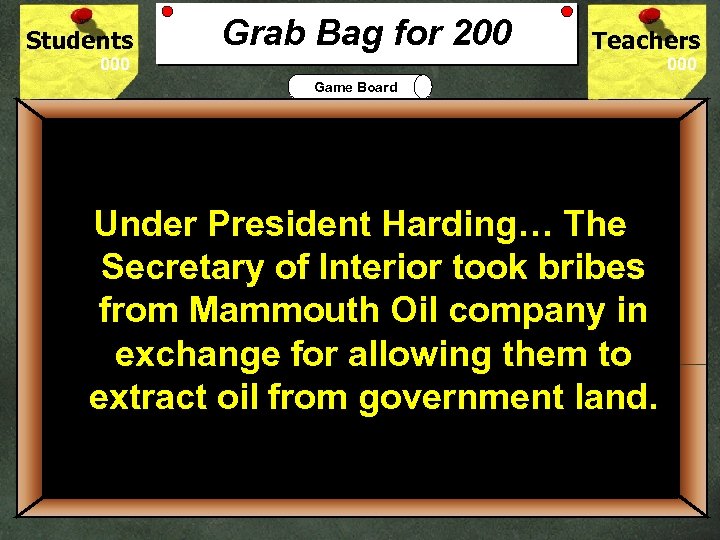 Students
000

Grab Bag for 200

Teachers
000

Game Board

Under President Harding… The Secretary of Interior took bribes from Mammouth Oil company in exchange for allowing them to extract oil from government land.